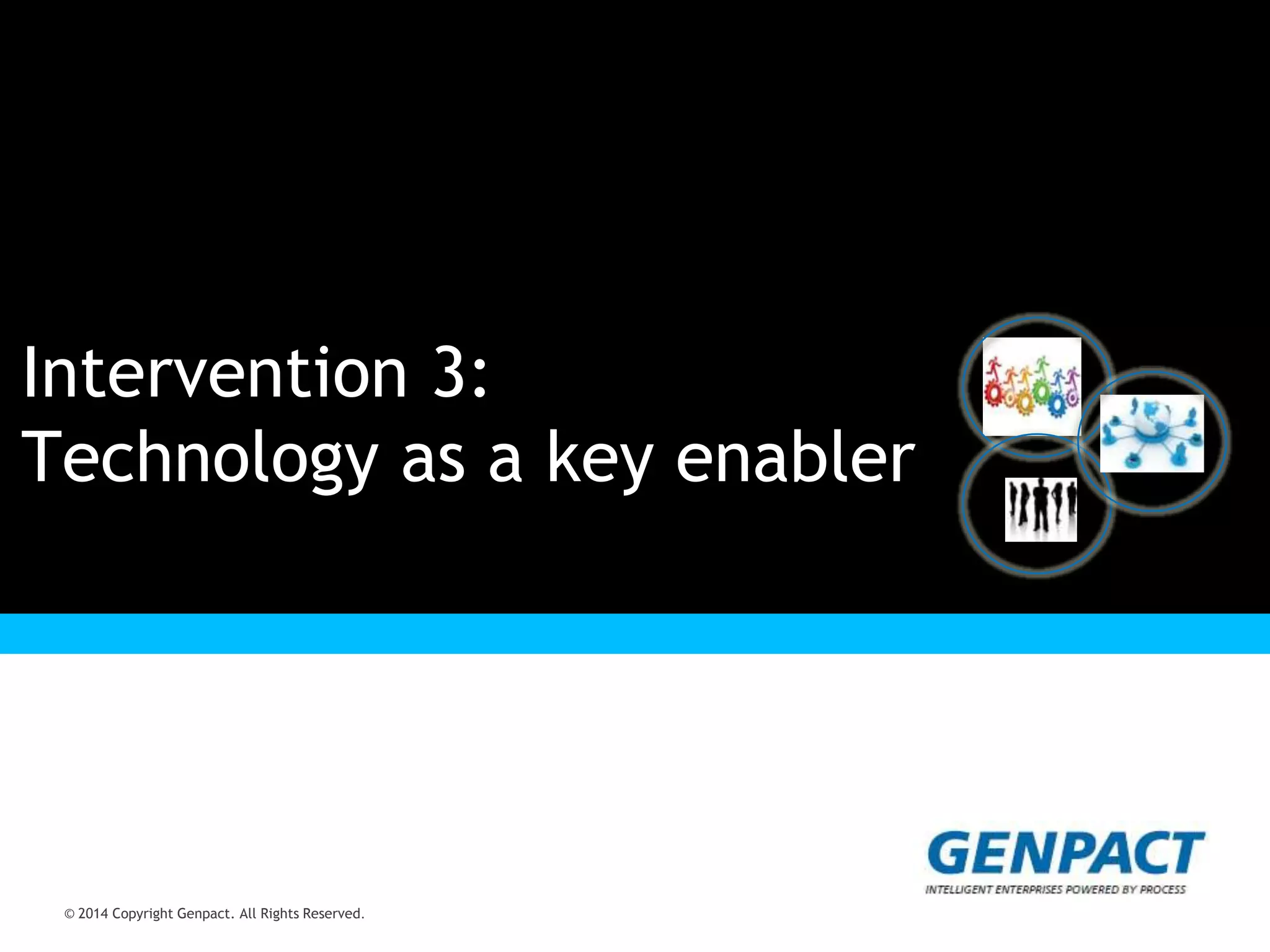 Intervention 3:
Technology as a key enabler

GENPACT
INTELLIGENT ENTERPRISES POWERED BY PROCESS

© 2014 Copyright Genpact. All Rights Reserved.